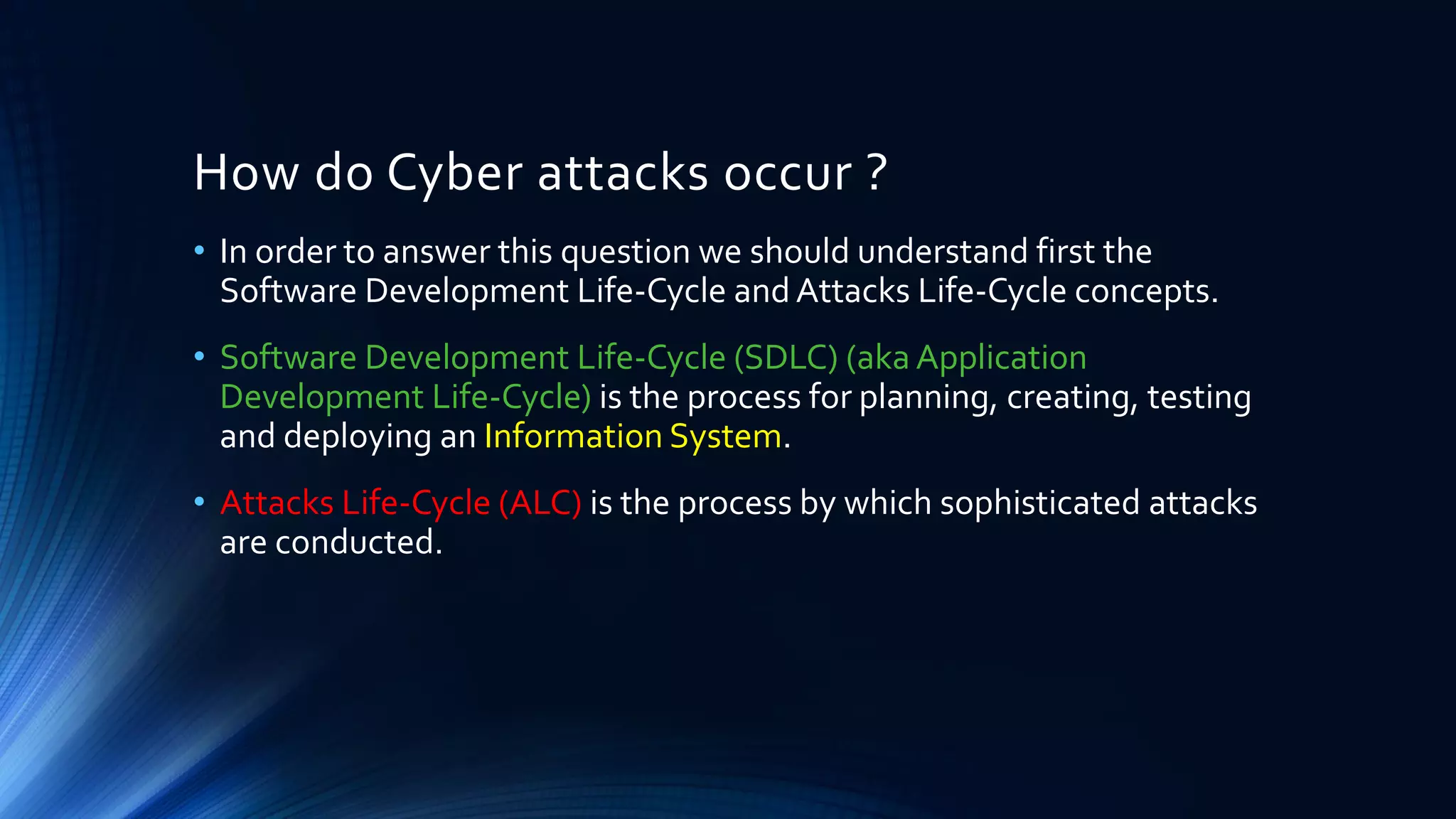 How do Cyber attacks occur ?

• In order to answer this question we should understand first the Software Development Life-Cycle and Attacks Life-Cycle concepts.

• Software Development Life-Cycle (SDLC) (aka Application Development Life-Cycle) is the process for planning, creating, testing and deploying an Information System.

• Attacks Life-Cycle (ALC) is the process by which sophisticated attacks are conducted.